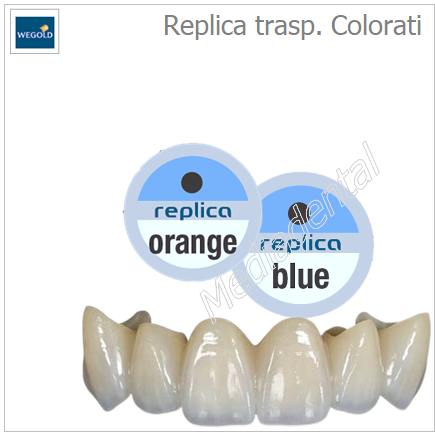 WEGOLD

Replica trasp. Colorati

replica
orange

replica
blue

Mediadental